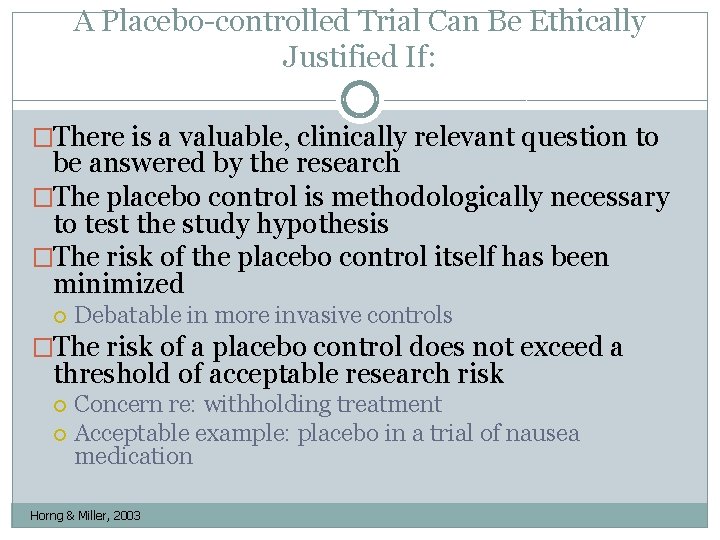 A Placebo-controlled Trial Can Be Ethically Justified If:

There is a valuable, clinically relevant question to be answered by the research

The placebo control is methodologically necessary to test the study hypothesis

The risk of the placebo control itself has been minimized

Debatable in more invasive controls

The risk of a placebo control does not exceed a threshold of acceptable research risk

Concern re: withholding treatment

Acceptable example: placebo in a trial of nausea medication

Horng & Miller, 2003